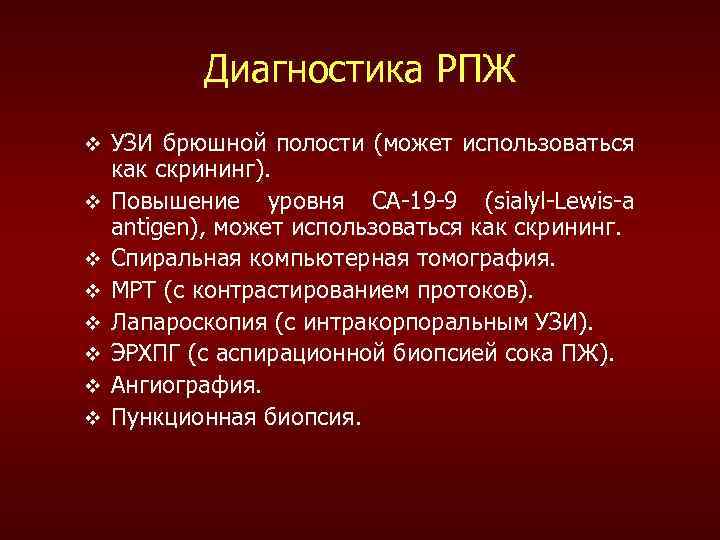 Диагностика РПЖ

❖ УЗИ брюшной полости (может использоваться как скрининг).
❖ Повышение уровня СА-19-9 (sialyl-Lewis-a antigen), может использоваться как скрининг.
❖ Спиральная компьютерная томография.
❖ МРТ (с контрастированием протоков).
❖ Лапароскопия (с интракорпоральным УЗИ).
❖ ЭРХПГ (с аспирационной биопсией сока ПЖ).
❖ Ангиография.
❖ Пункционная биопсия.